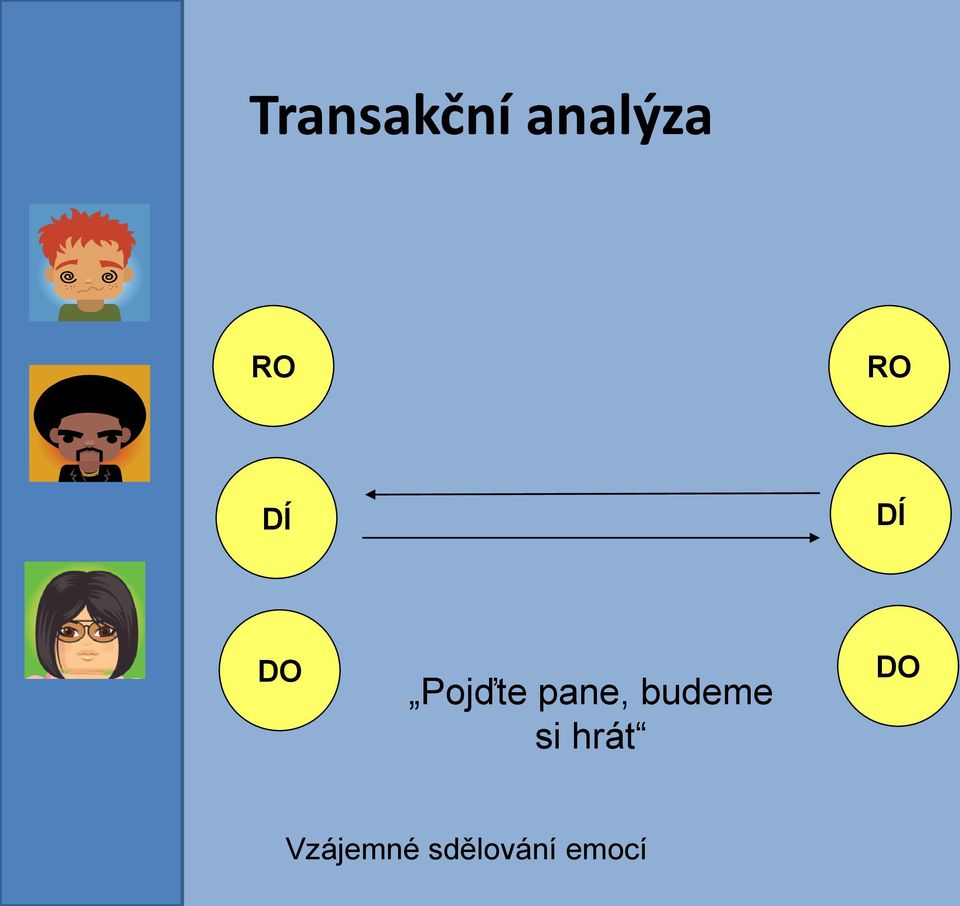 Transakční analýza

RO

DÍ

DO

RO

DÍ

DO

„Pojďte pane, budeme si hrát“

Vzájemné sdělování emocí